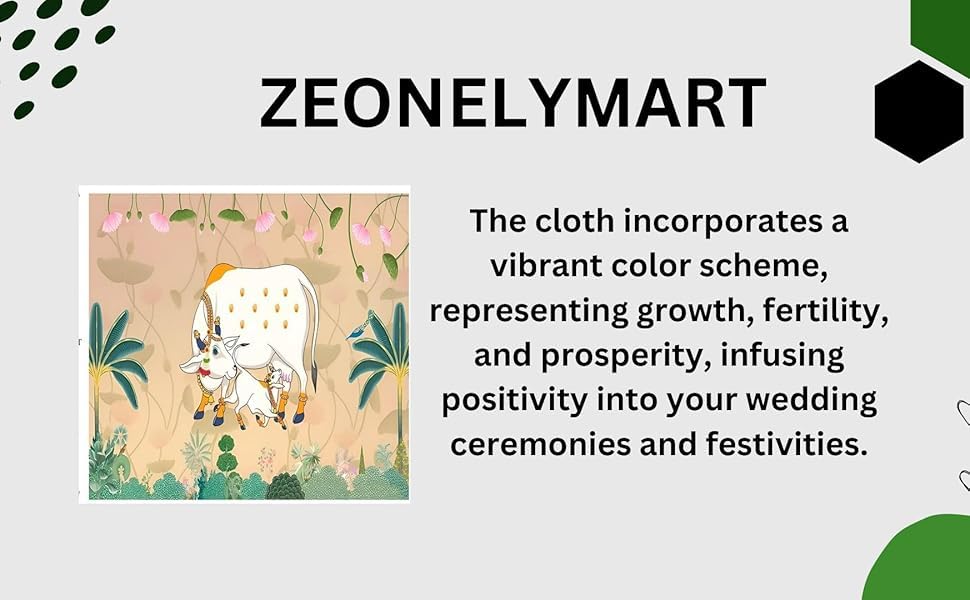 ZEONELYMART

The cloth incorporates a vibrant color scheme, representing growth, fertility, and prosperity, infusing positivity into your wedding ceremonies and festivities.